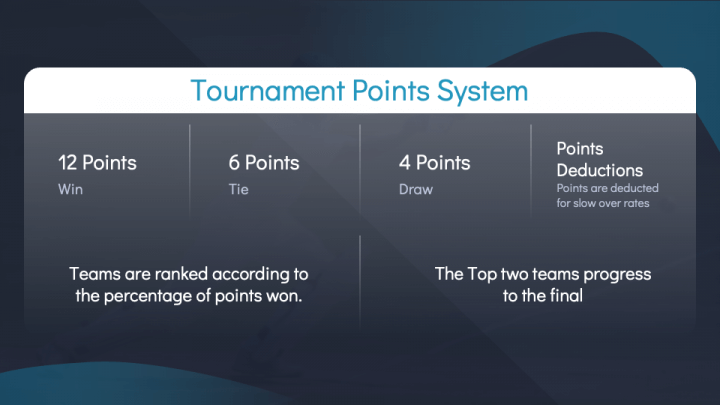 Tournament Points System

12 Points
Win

6 Points
Tie

4 Points
Draw

Points Deductions
Points are deducted for slow over rates

Teams are ranked according to the percentage of points won.

The Top two teams progress to the final